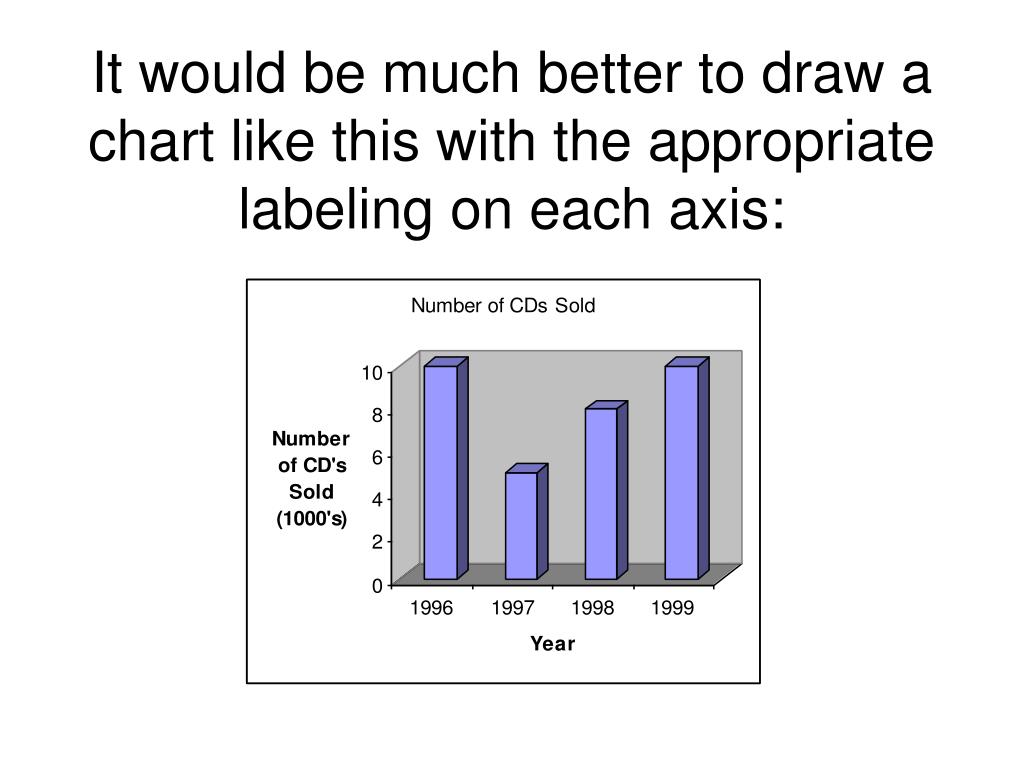 It would be much better to draw a chart like this with the appropriate labeling on each axis:

Number of CDs Sold

Number of CD's Sold (1000's)

10
8
6
4
2
0

1996 1997 1998 1999

Year